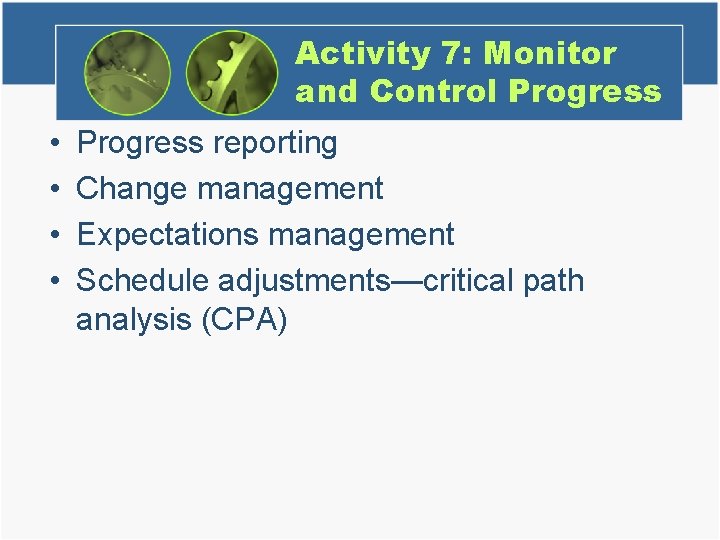 Activity 7: Monitor and Control Progress

• Progress reporting
• Change management
• Expectations management
• Schedule adjustments—critical path analysis (CPA)